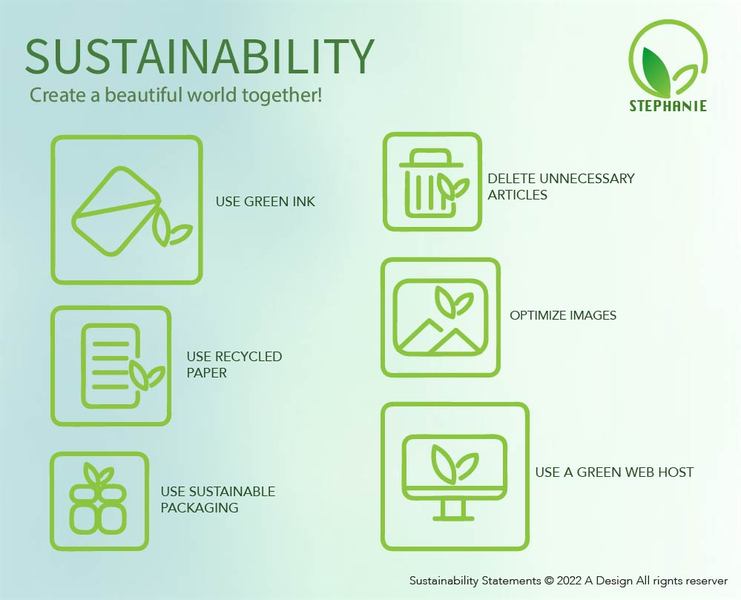 SUSTAINABILITY
Create a beautiful world together!

STEPHANIE

USE GREEN INK

USE RECYCLED PAPER

USE SUSTAINABLE PACKAGING

DELETE UNNECESSARY ARTICLES

OPTIMIZE IMAGES

USE A GREEN WEB HOST

Sustainability Statements © 2022 A Design All rignts reserver